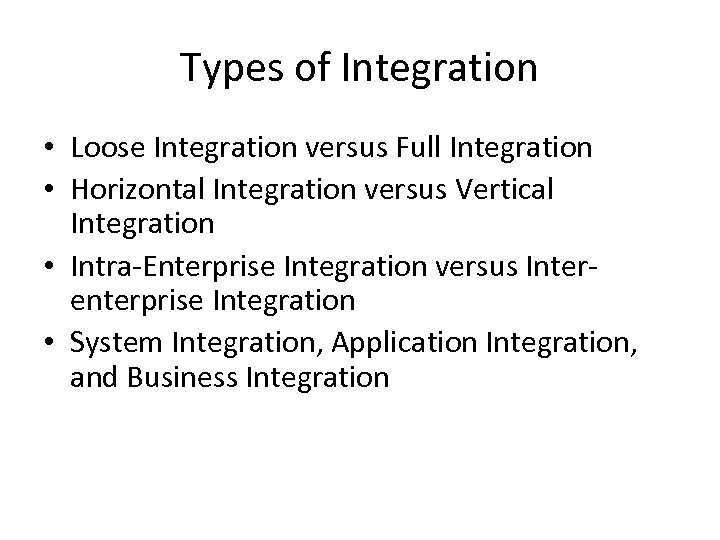 Types of Integration

• Loose Integration versus Full Integration
• Horizontal Integration versus Vertical Integration
• Intra-Enterprise Integration versus Inter-enterprise Integration
• System Integration, Application Integration, and Business Integration